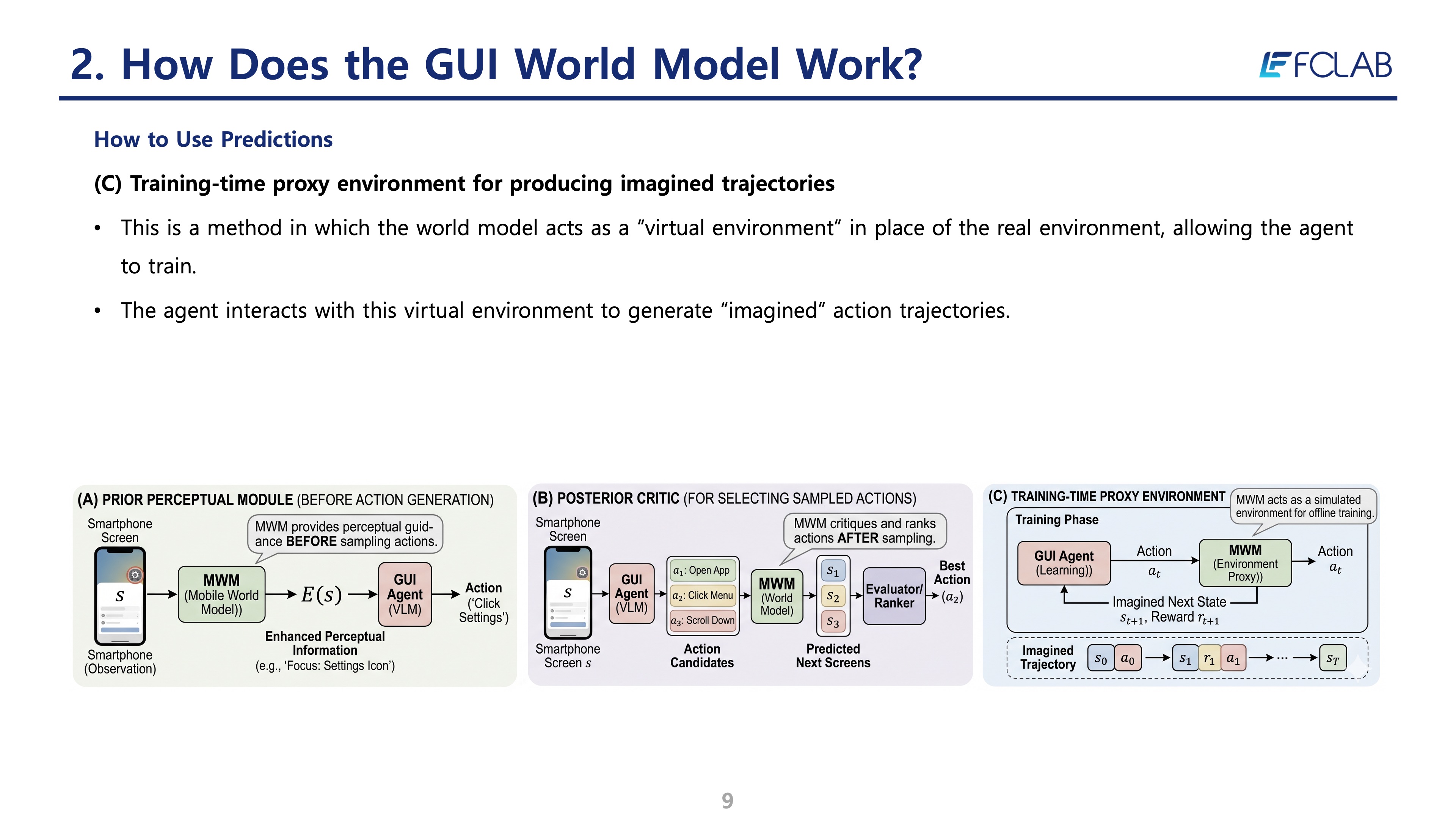 2. How Does the GUI World Model Work?

FCLAB

How to Use Predictions

(C) Training-time proxy environment for producing imagined trajectories

• This is a method in which the world model acts as a "virtual environment" in place of the real environment, allowing the agent to train.

• The agent interacts with this virtual environment to generate "imagined" action trajectories.

(A) PRIOR PERCEPTUAL MODULE (BEFORE ACTION GENERATION)

Smartphone Screen

MWM provides perceptual guidance BEFORE sampling actions.

$s$

MWM (Mobile World Model))

$E(s)$

GUI Agent (VLM)

Action ('Click Settings')

Smartphone (Observation)

Enhanced Perceptual Information (e.g., 'Focus: Settings Icon')

(B) POSTERIOR CRITIC (FOR SELECTING SAMPLED ACTIONS)

Smartphone Screen

MWM critiques and ranks actions AFTER sampling.

$s$

GUI Agent (VLM)

$a_1$: Open App

$a_2$: Click Menu

$a_3$: Scroll Down

MWM (World Model)

$s_1$

$s_2$

$s_3$

Evaluator/ Ranker

Best Action $(a_2)$

Smartphone Screen $s$

Action Candidates

Predicted Next Screens

(C) TRAINING-TIME PROXY ENVIRONMENT

MWM acts as a simulated environment for offline training.

Training Phase

GUI Agent (Learning))

Action $a_t$

MWM (Environment Proxy))

Action $a_t$

Imagined Next State $s_{t+1}$, Reward $r_{t+1}$

Imagined Trajectory $s_0$ $a_0$ $s_1$ $r_1$ $a_1$ ... $s_T$

9